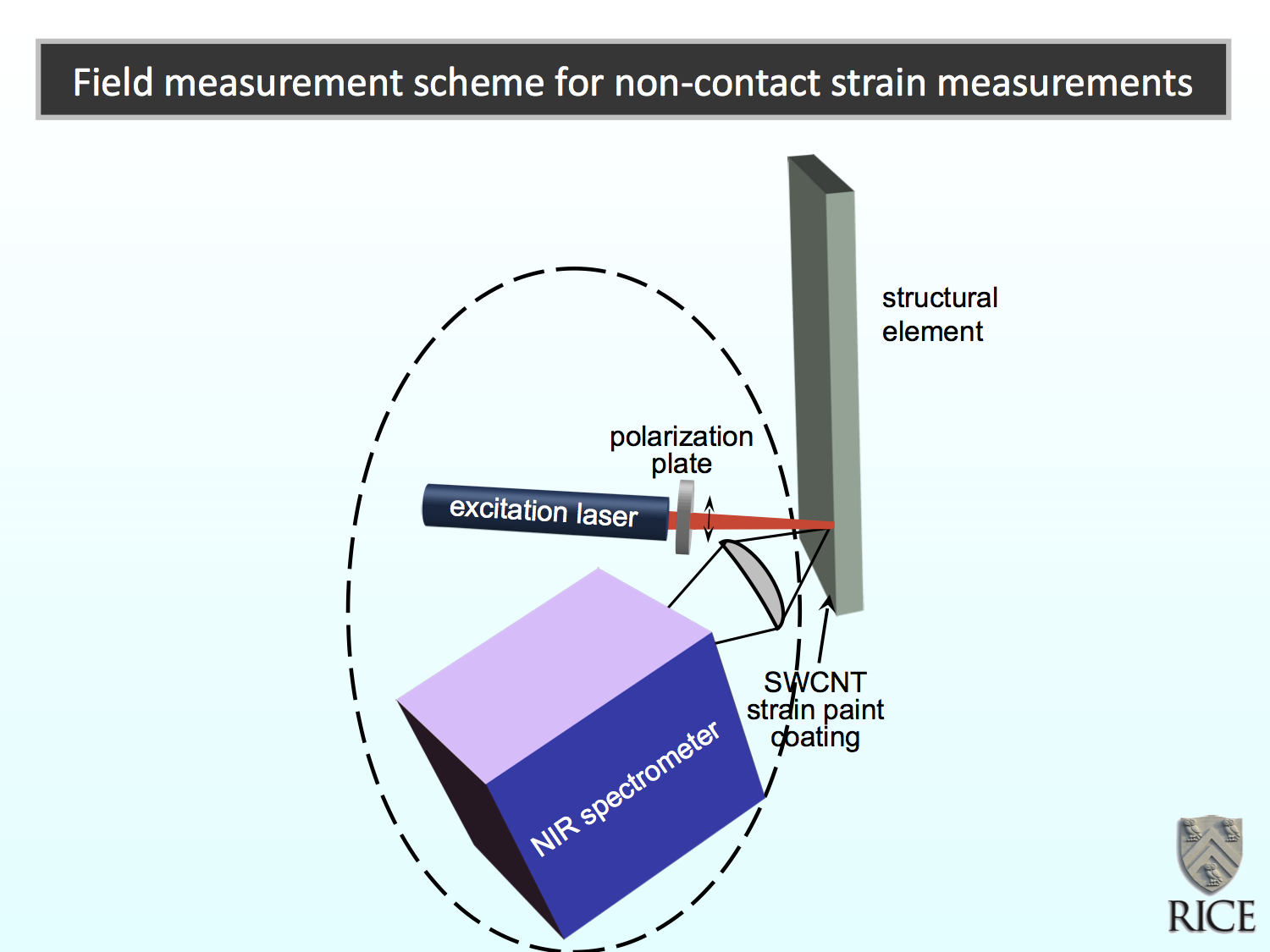 Field measurement scheme for non-contact strain measurements

structural element

polarization plate

excitation laser

NIR spectrometer

SWCNT strain paint coating

RICE